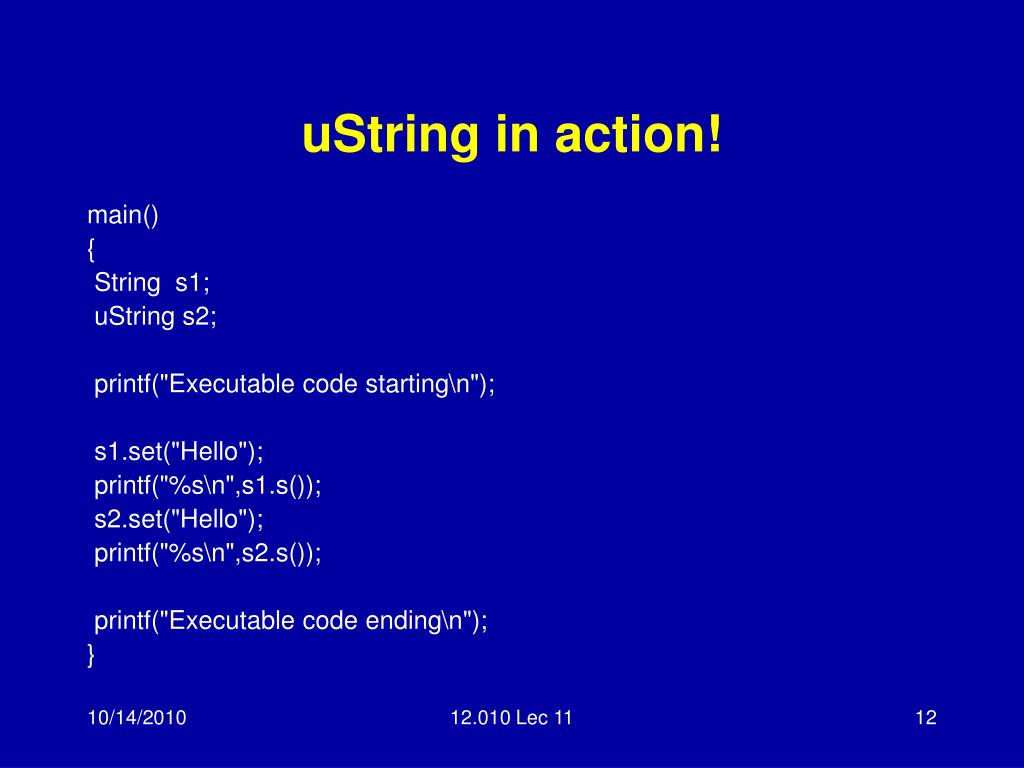 uString in action!

main()
{
 String  s1;
 uString s2;

 printf("Executable code starting\n");

 s1.set("Hello");
 printf("%s\n",s1.s());
 s2.set("Hello");
 printf("%s\n",s2.s());

 printf("Executable code ending\n");
}

10/14/2010

12.010 Lec 11

12